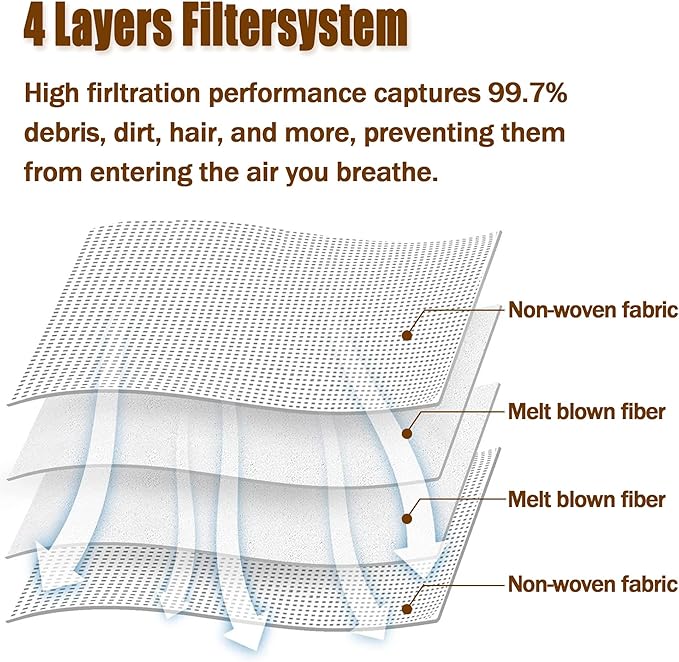 4 Layers Filtersystem

High firltration performance captures 99.7% debris, dirt, hair, and more, preventing them from entering the air you breathe.

Non-woven fabric

Melt blown fiber

Melt blown fiber

Non-woven fabric